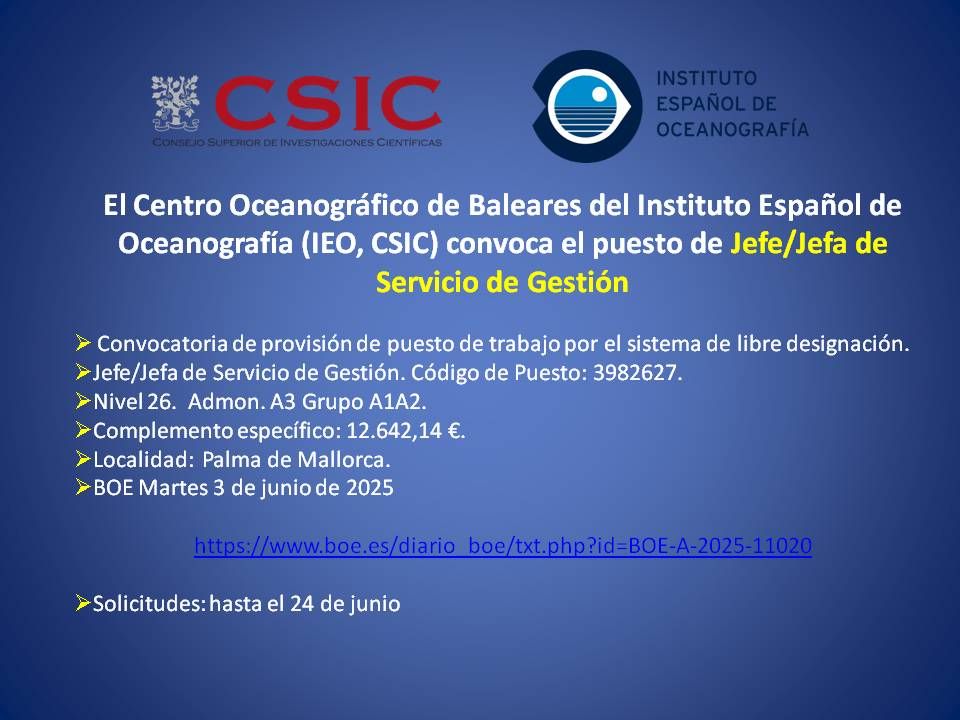 CSIC
CONSEJO SUPERIOR DE INVESTIGACIONES CIENTÍFICAS

INSTITUTO ESPAÑOL DE OCEANOGRAFÍA

El Centro Oceanográfico de Baleares del Instituto Español de Oceanografía (IEO, CSIC) convoca el puesto de Jefe/Jefa de Servicio de Gestión

➢ Convocatoria de provisión de puesto de trabajo por el sistema de libre designación.
➢Jefe/Jefa de Servicio de Gestión. Código de Puesto: 3982627.
➢Nivel 26. Admon. A3 Grupo A1A2.
➢Complemento específico: 12.642,14 €.
➢Localidad: Palma de Mallorca.
➢BOE Martes 3 de junio de 2025

https://www.boe.es/diario_boe/txt.php?id=BOE-A-2025-11020

➢Solicitudes: hasta el 24 de junio